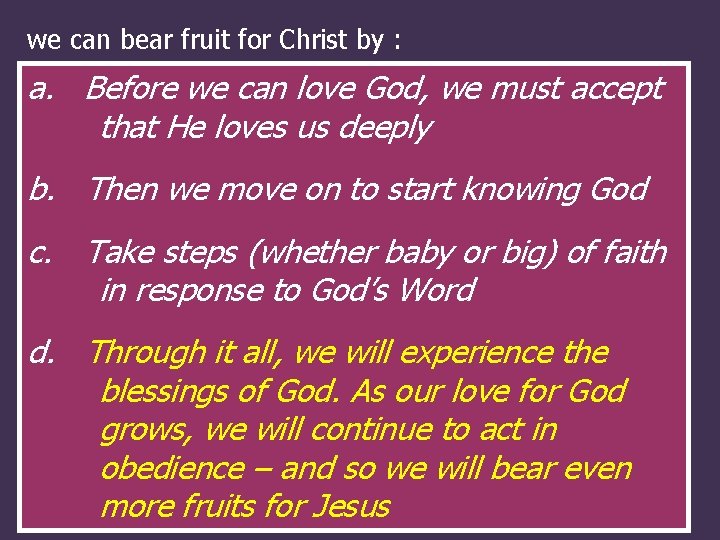 we can bear fruit for Christ by :

a. Before we can love God, we must accept that He loves us deeply

b. Then we move on to start knowing God

c. Take steps (whether baby or big) of faith in response to God's Word

d. Through it all, we will experience the blessings of God. As our love for God grows, we will continue to act in obedience – and so we will bear even more fruits for Jesus